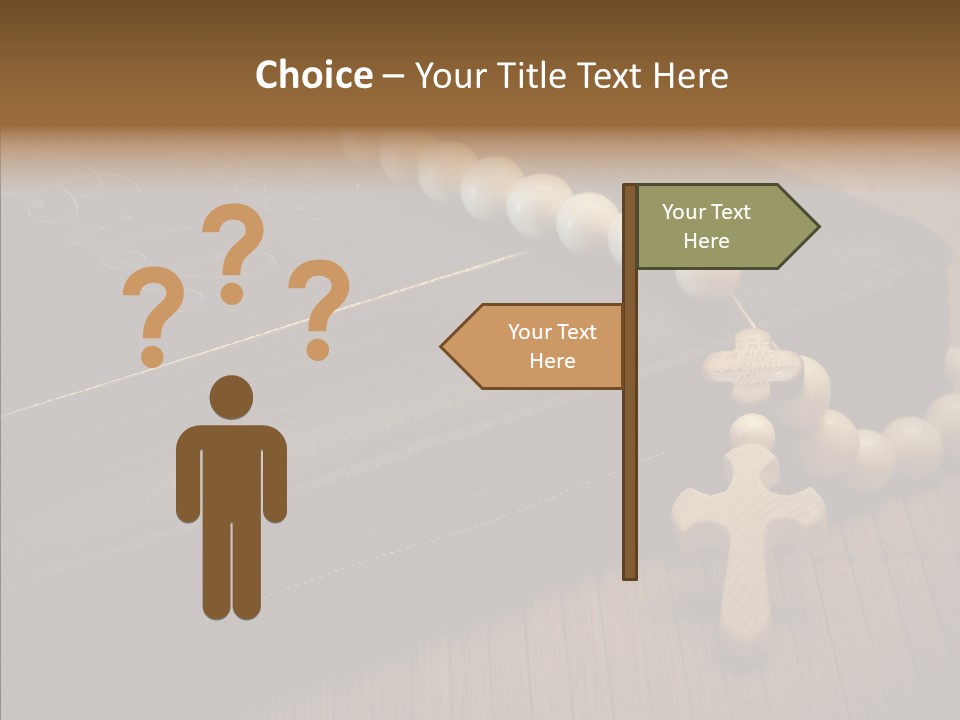 Choice – Your Title Text Here

?
?
?

Your Text Here

Your Text Here